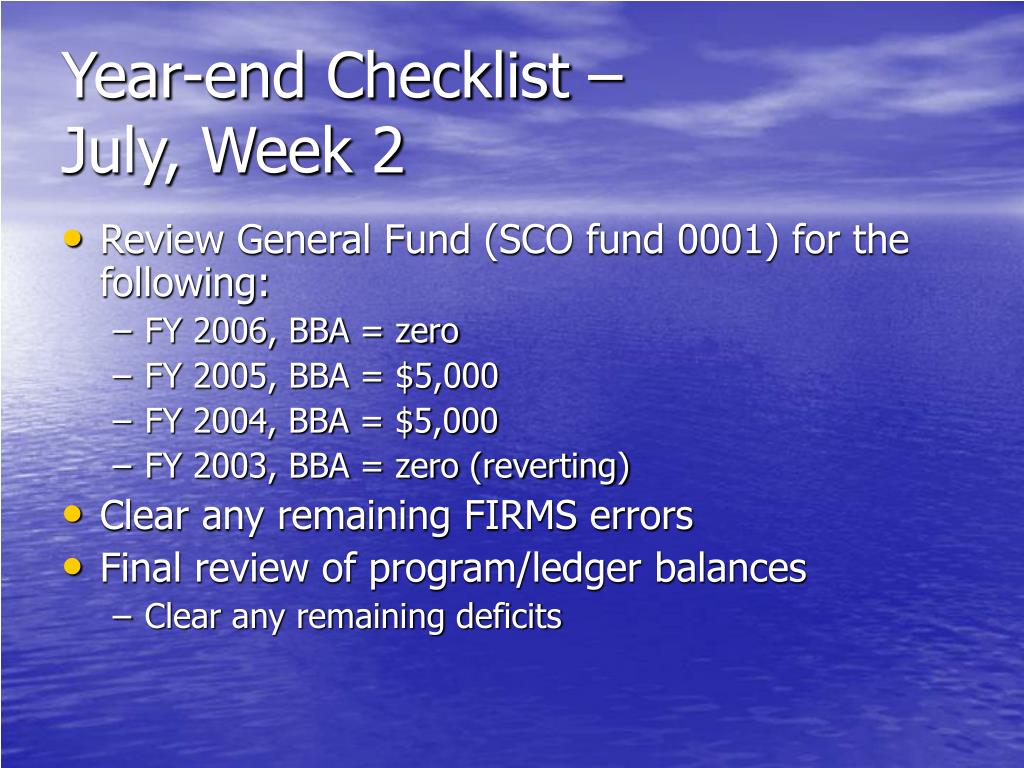 Year-end Checklist – July, Week 2

• Review General Fund (SCO fund 0001) for the following:
  – FY 2006, BBA = zero
  – FY 2005, BBA = \$5,000
  – FY 2004, BBA = \$5,000
  – FY 2003, BBA = zero (reverting)
• Clear any remaining FIRMS errors
• Final review of program/ledger balances
  – Clear any remaining deficits